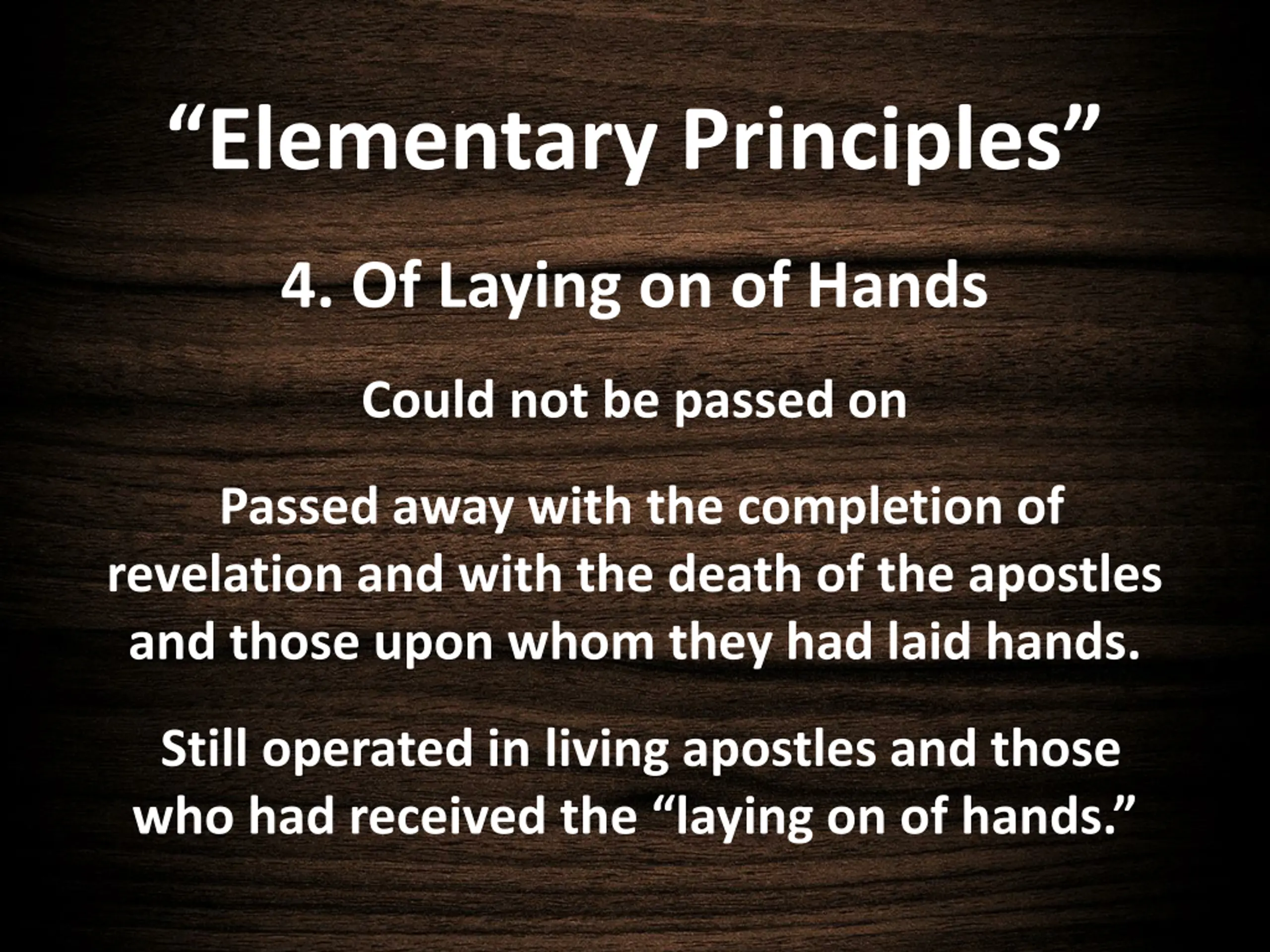 “Elementary Principles”

4. Of Laying on of Hands

Could not be passed on

Passed away with the completion of revelation and with the death of the apostles and those upon whom they had laid hands.

Still operated in living apostles and those who had received the “laying on of hands.”